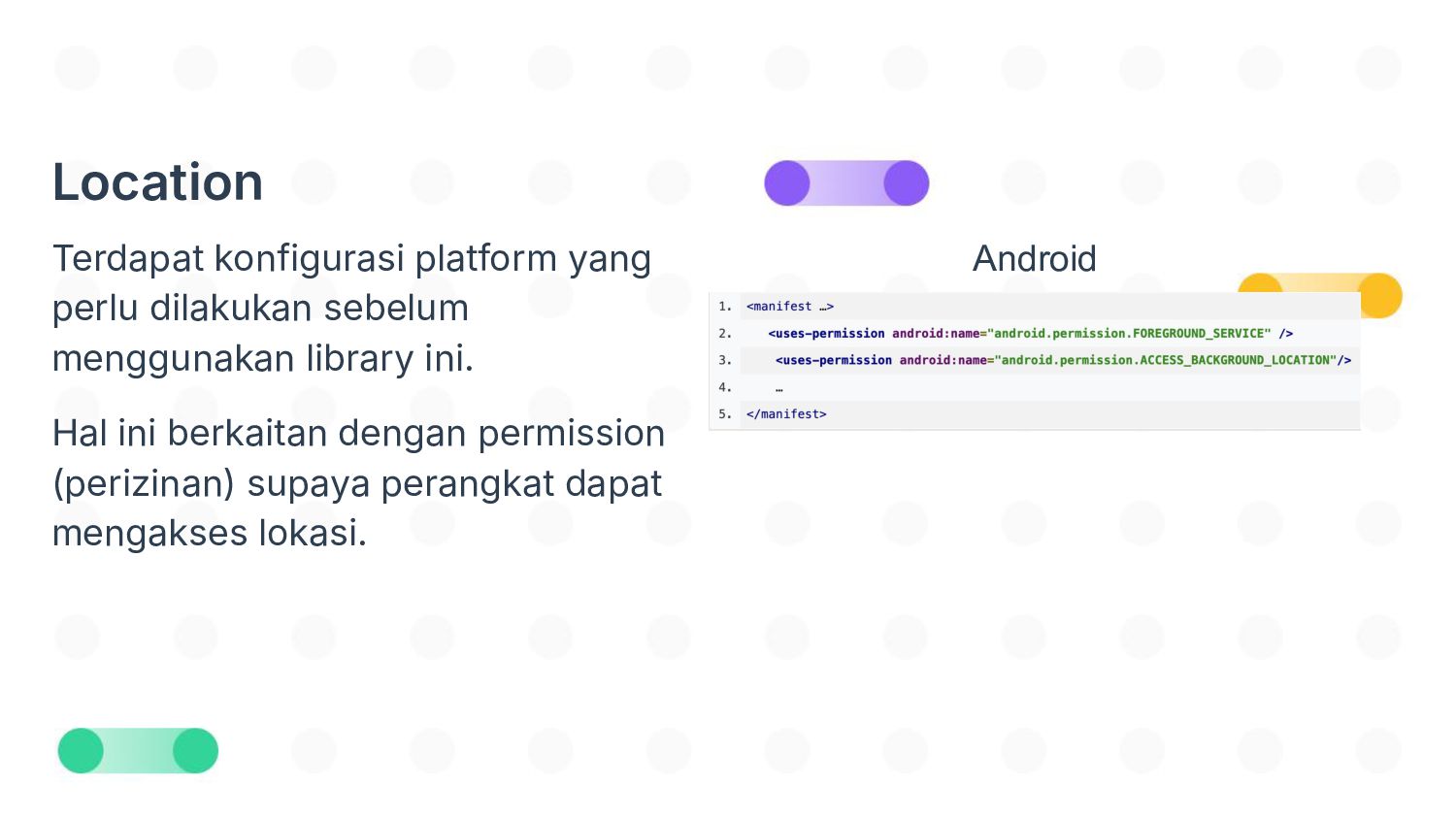 Location

Terdapat konfigurasi platform yang perlu dilakukan sebelum menggunakan library ini.

Hal ini berkaitan dengan permission (perizinan) supaya perangkat dapat mengakses lokasi.

Android

1. <manifest …>
2. <uses-permission android:name="android.permission.FOREGROUND_SERVICE" />
3. <uses-permission android:name="android.permission.ACCESS_BACKGROUND_LOCATION"/>
4. …
5. </manifest>